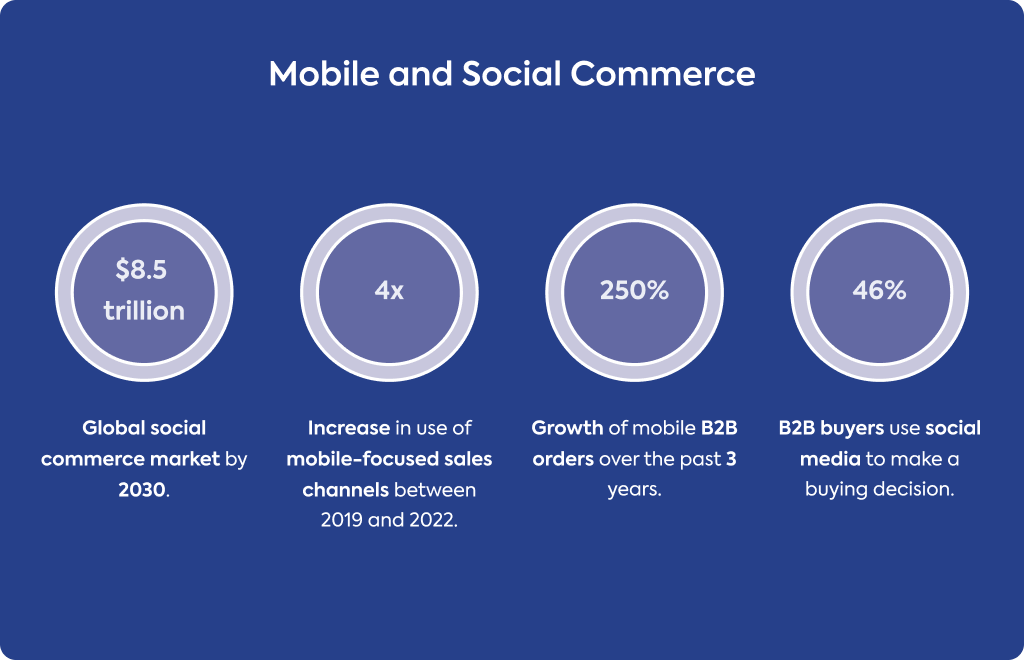 Mobile and Social Commerce

$8.5 trillion

Global social commerce market by 2030.

4x

Increase in use of mobile-focused sales channels between 2019 and 2022.

250%

Growth of mobile B2B orders over the past 3 years.

46%

B2B buyers use social media to make a buying decision.